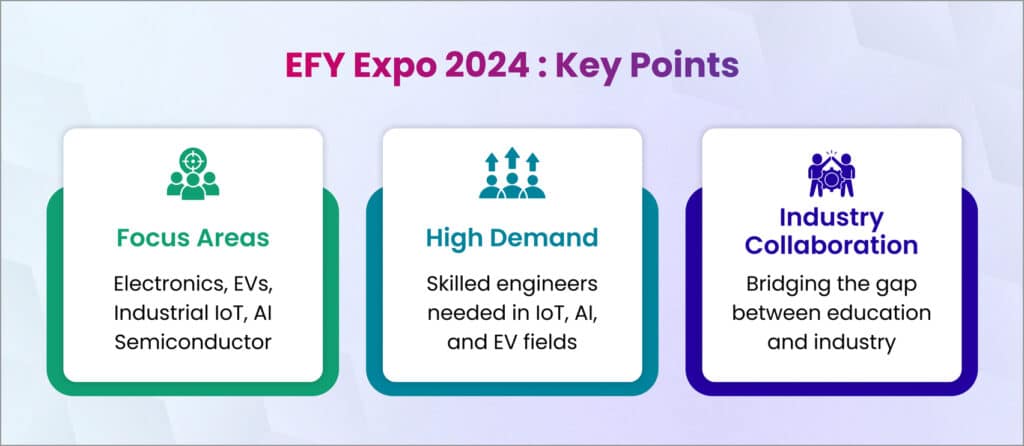 EFY Expo 2024 : Key Points

Focus Areas

Electronics, EVs, Industrial IoT, AI Semiconductor

High Demand

Skilled engineers needed in IoT, AI, and EV fields

Industry Collaboration

Bridging the gap between education and industry